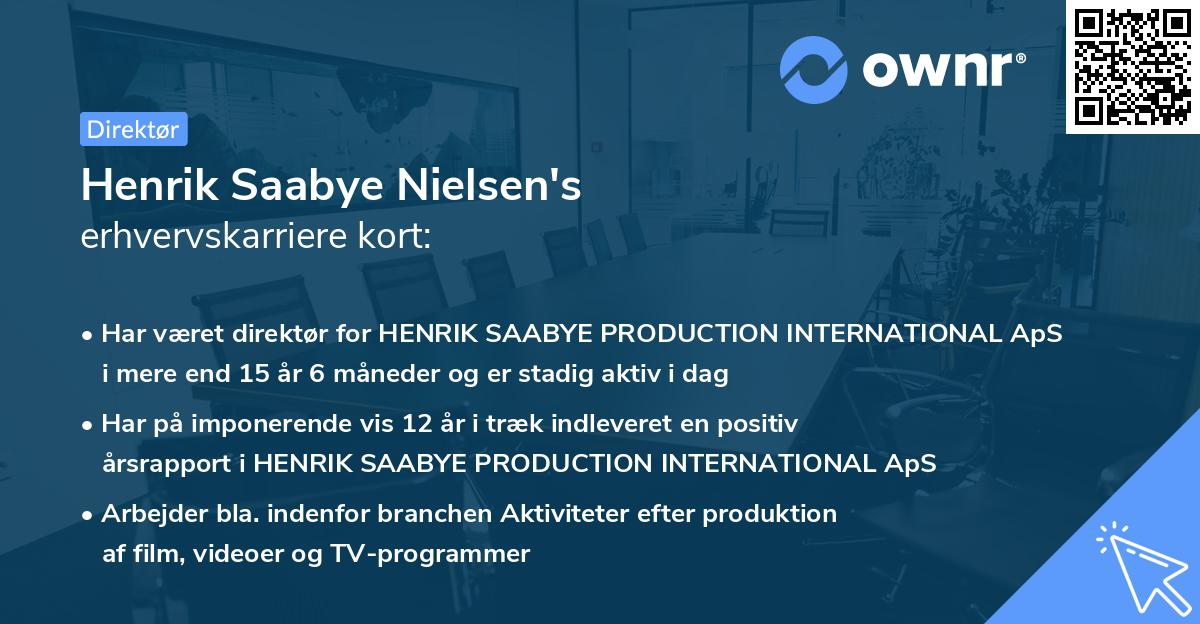 ownr®

Direktør

Henrik Saabye Nielsen's
erhvervskarriere kort:

• Har været direktør for HENRIK SAABYE PRODUCTION INTERNATIONAL ApS i mere end 15 år 6 måneder og er stadig aktiv i dag

• Har på imponerende vis 12 år i træk indleveret en positiv årsrapport i HENRIK SAABYE PRODUCTION INTERNATIONAL ApS

• Arbejder bla. indenfor branchen Aktiviteter efter produktion af film, videoer og TV-programmer